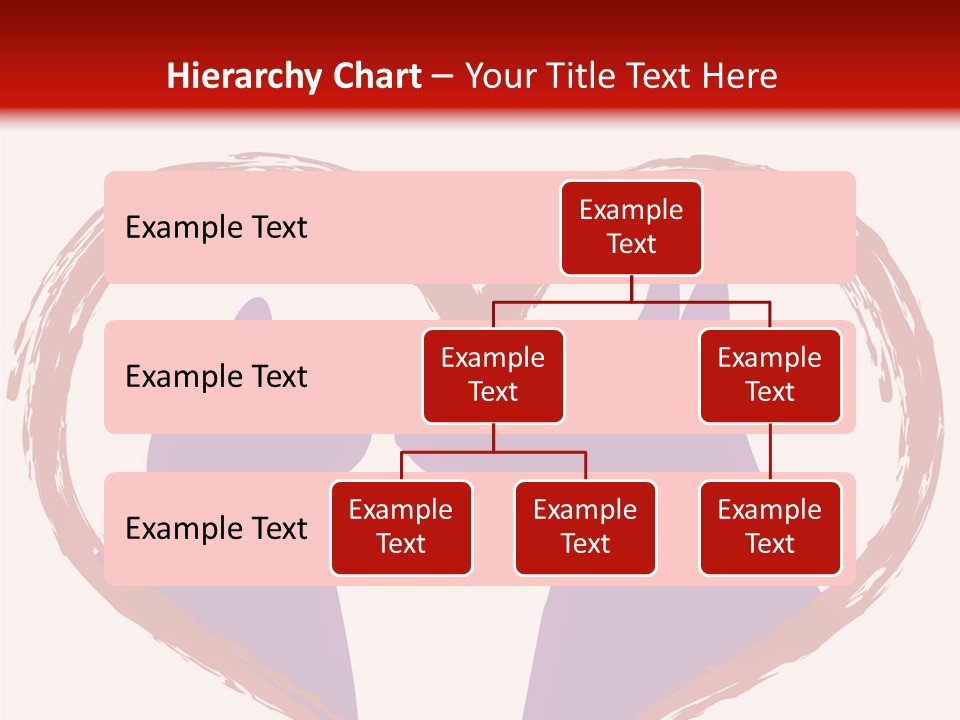 Hierarchy Chart – Your Title Text Here

Example Text

Example Text

Example Text

Example Text

Example Text

Example Text

Example Text

Example Text

Example Text